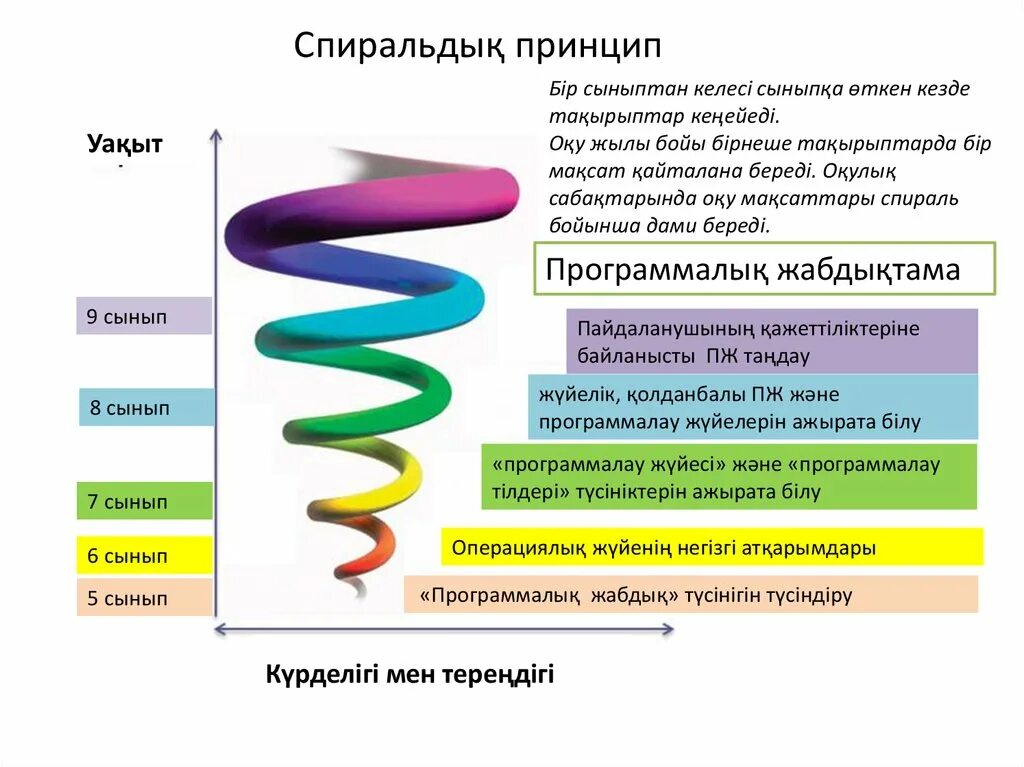 Спиральдық принцип

Бір сыныптан келесі сыныпқа өткен кезде тақырыптар кеңейеді.
Оқу жылы бойы бірнеше тақырыптарда бір мақсат қайталана береді. Оқулық сабақтарында оқу мақсаттары спираль бойынша дами береді.

Уақыт

Программалық жабдықтама

9 сынып

Пайдаланушының қажеттіліктеріне байланысты ПЖ таңдау

8 сынып

жүйелік, қолданбалы ПЖ және программалау жүйелерін ажырата білу

7 сынып

«программалау жүйесі» және «программалау тілдері» түсініктерін ажырата білу

6 сынып

Операциялық жүйенің негізгі атқарымдары

5 сынып

«Программалық жабдық» түсінігін түсіндіру

Күрделігі мен тереңдігі